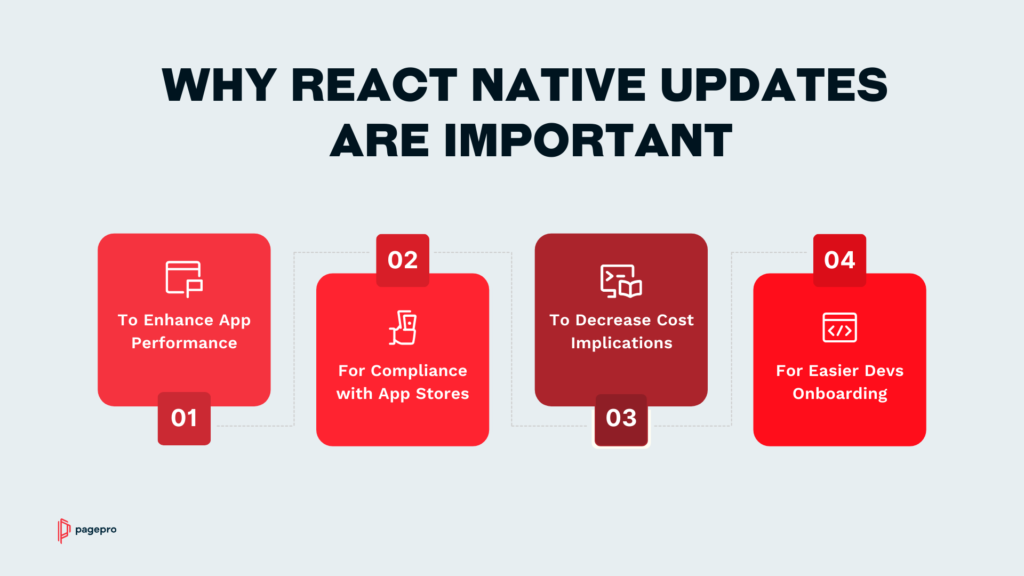 WHY REACT NATIVE UPDATES ARE IMPORTANT

To Enhance App Performance

01

02

For Compliance with App Stores

To Decrease Cost Implications

03

04

For Easier Devs Onboarding

pagepro